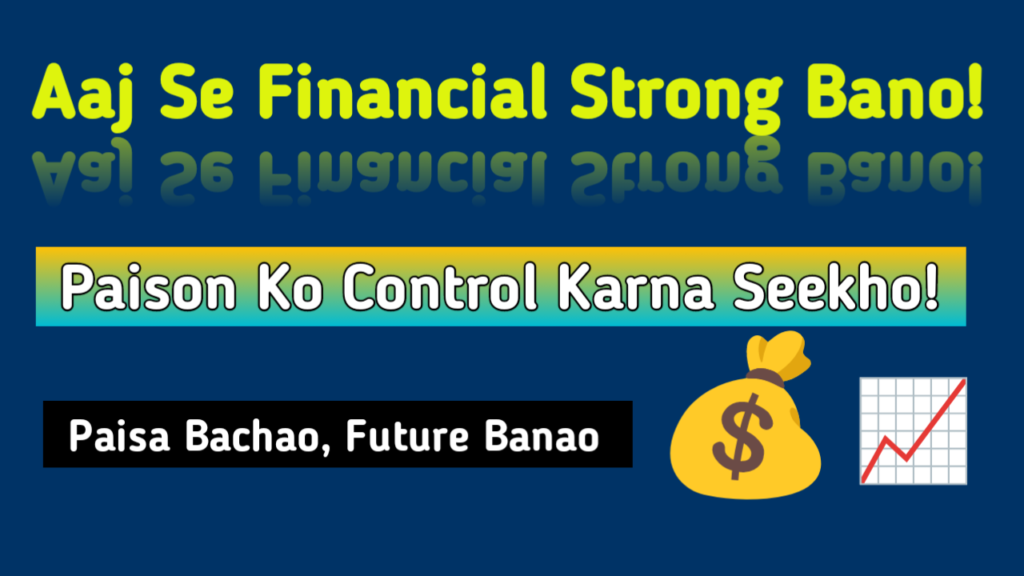 Aaj Se Financial Strong Bano!

Paison Ko Control Karna Seekho!

Paisa Bachao, Future Banao

$